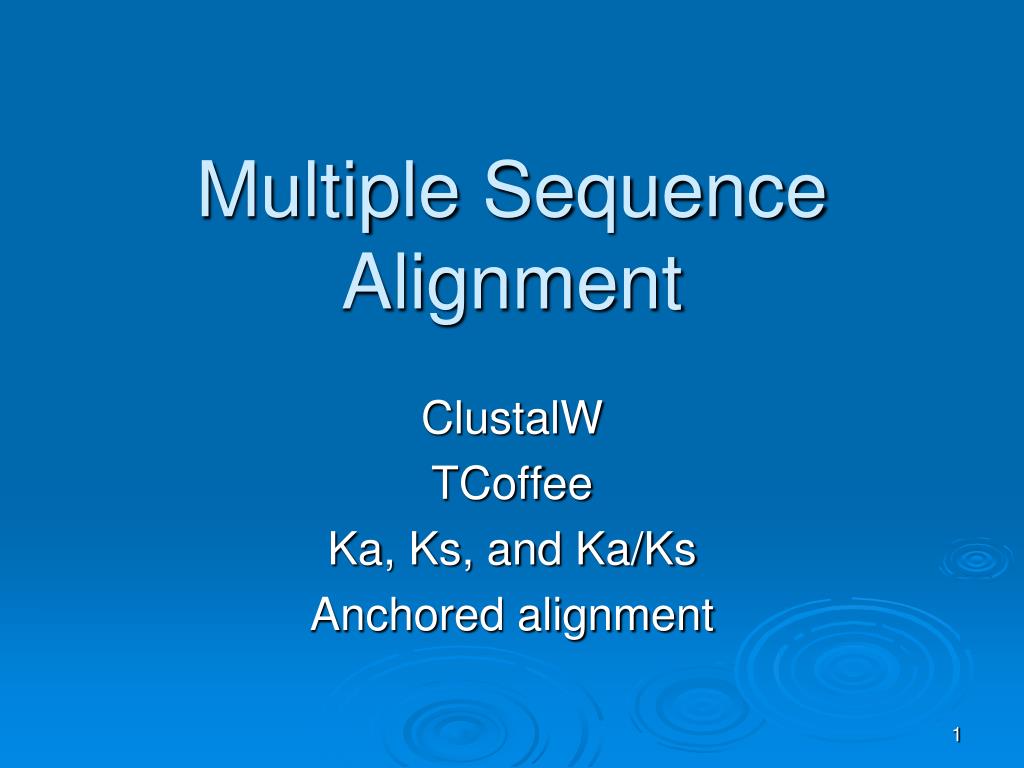 Multiple Sequence Alignment

ClustalW
TCoffee
Ka, Ks, and Ka/Ks
Anchored alignment

1